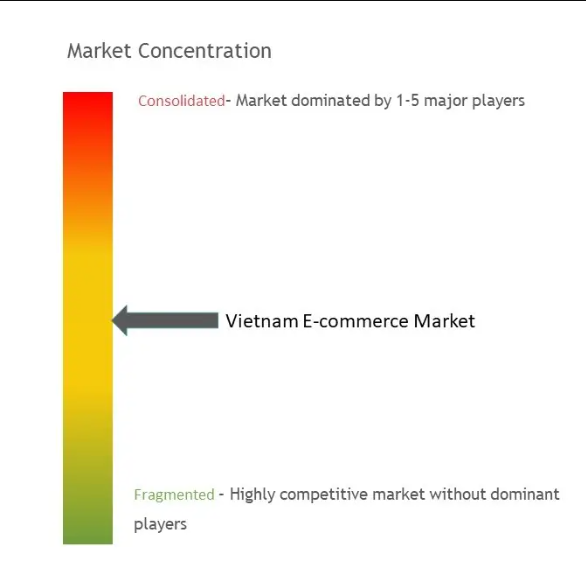 Market Concentration

Consolidated- Market dominated by 1-5 major players

Vietnam E-commerce Market

Fragmented - Highly competitive market without dominant players